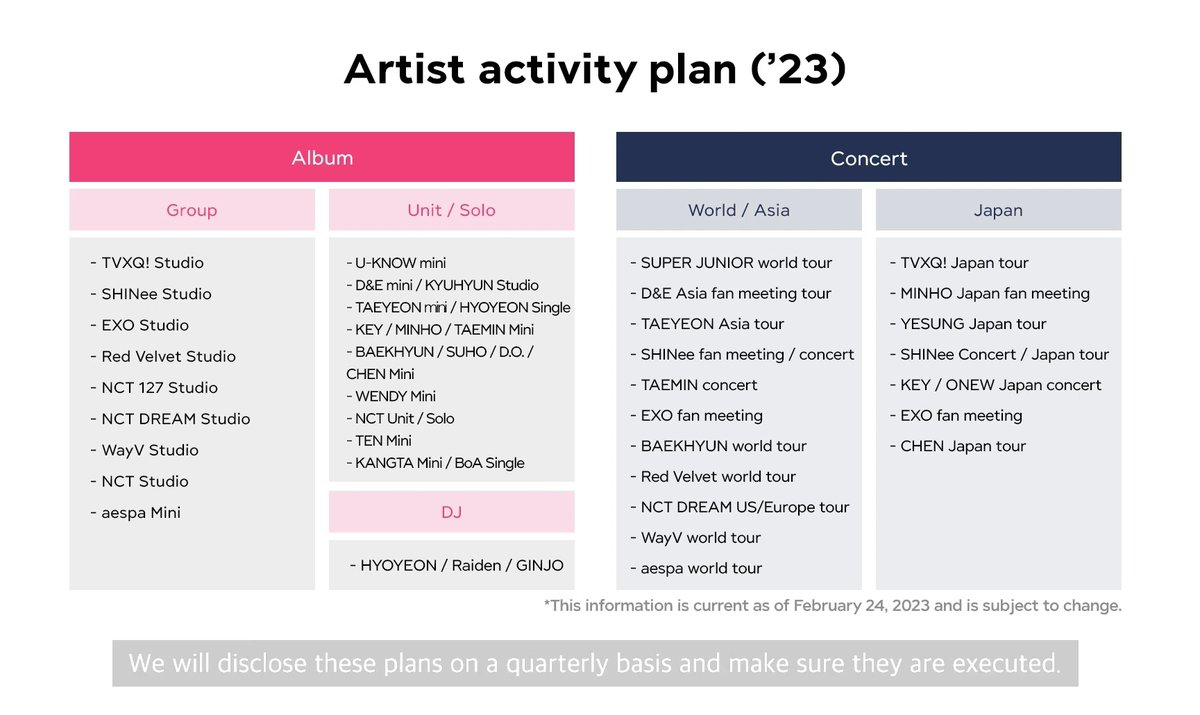 Artist activity plan ('23)

Album

Group

- TVXQ! Studio
- SHINee Studio
- EXO Studio
- Red Velvet Studio
- NCT 127 Studio
- NCT DREAM Studio
- WayV Studio
- NCT Studio
- aespa Mini

Unit / Solo

- U-KNOW mini
- D&E mini / KYUHYUN Studio
- TAEYEON mini / HYOYEON Single
- KEY / MINHO / TAEMIN Mini
- BAEKHYUN / SUHO / D.O. / CHEN Mini
- WENDY Mini
- NCT Unit / Solo
- TEN Mini
- KANGTA Mini / BoA Single

DJ

- HYOYEON / Raiden / GINJO

Concert

World / Asia

- SUPER JUNIOR world tour
- D&E Asia fan meeting tour
- TAEYEON Asia tour
- SHINee fan meeting / concert
- TAEMIN concert
- EXO fan meeting
- BAEKHYUN world tour
- Red Velvet world tour
- NCT DREAM US/Europe tour
- WayV world tour
- aespa world tour

Japan

- TVXQ! Japan tour
- MINHO Japan fan meeting
- YESUNG Japan tour
- SHINee Concert / Japan tour
- KEY / ONEW Japan concert
- EXO fan meeting
- CHEN Japan tour

*This information is current as of February 24, 2023 and is subject to change.

We will disclose these plans on a quarterly basis and make sure they are executed.